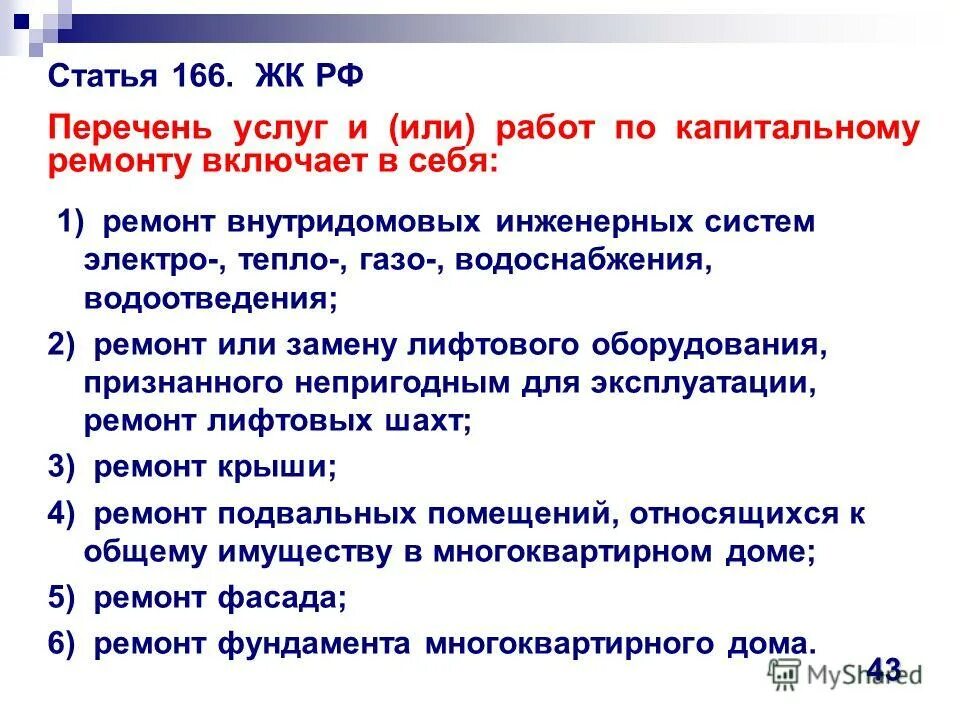 Статья 166. ЖК РФ

Перечень услуг и (или) работ по капитальному ремонту включает в себя:

1) ремонт внутридомовых инженерных систем электро-, тепло-, газо-, водоснабжения, водоотведения;

2) ремонт или замену лифтового оборудования, признанного непригодным для эксплуатации, ремонт лифтовых шахт;

3) ремонт крыши;

4) ремонт подвальных помещений, относящихся к общему имуществу в многоквартирном доме;

5) ремонт фасада;

6) ремонт фундамента многоквартирного дома.

43

MyShared